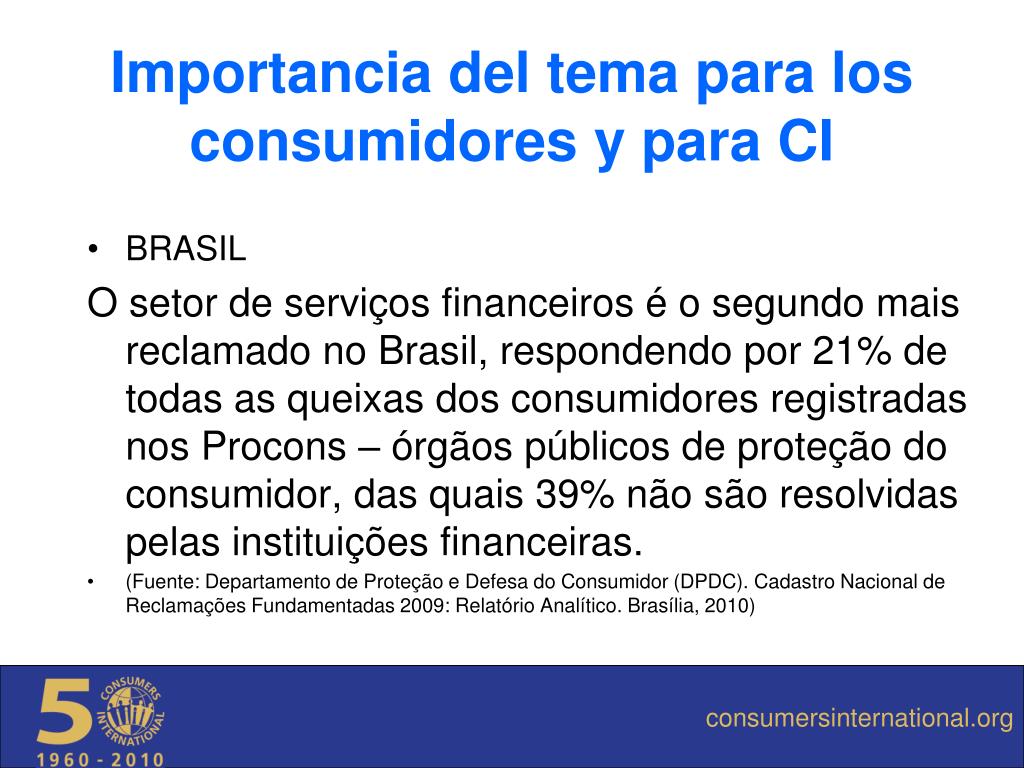 Importancia del tema para los consumidores y para CI

• BRASIL

O setor de serviços financeiros é o segundo mais reclamado no Brasil, respondendo por 21% de todas as queixas dos consumidores registradas nos Procons – órgãos públicos de proteção do consumidor, das quais 39% não são resolvidas pelas instituições financeiras.

• (Fuente: Departamento de Proteção e Defesa do Consumidor (DPDC). Cadastro Nacional de Reclamações Fundamentadas 2009: Relatório Analítico. Brasília, 2010)

5 CONSUMERS INTERNATIONAL
1960 - 2010

consumersinternational.org